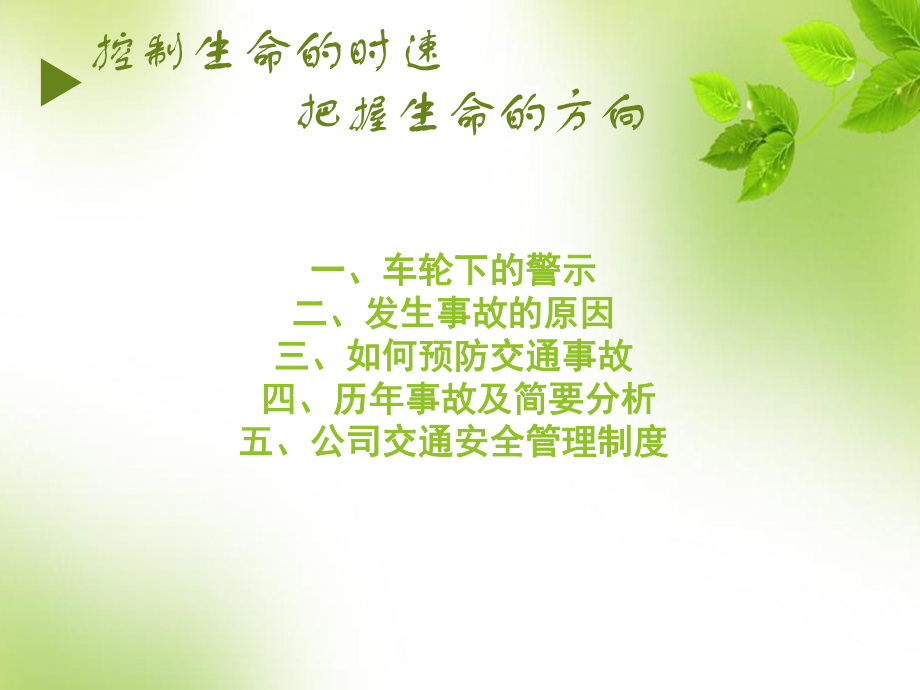 控制生命的时速
把握生命的方向

一、车轮下的警示
二、发生事故的原因
三、如何预防交通事故
四、历年事故及简要分析
五、公司交通安全管理制度